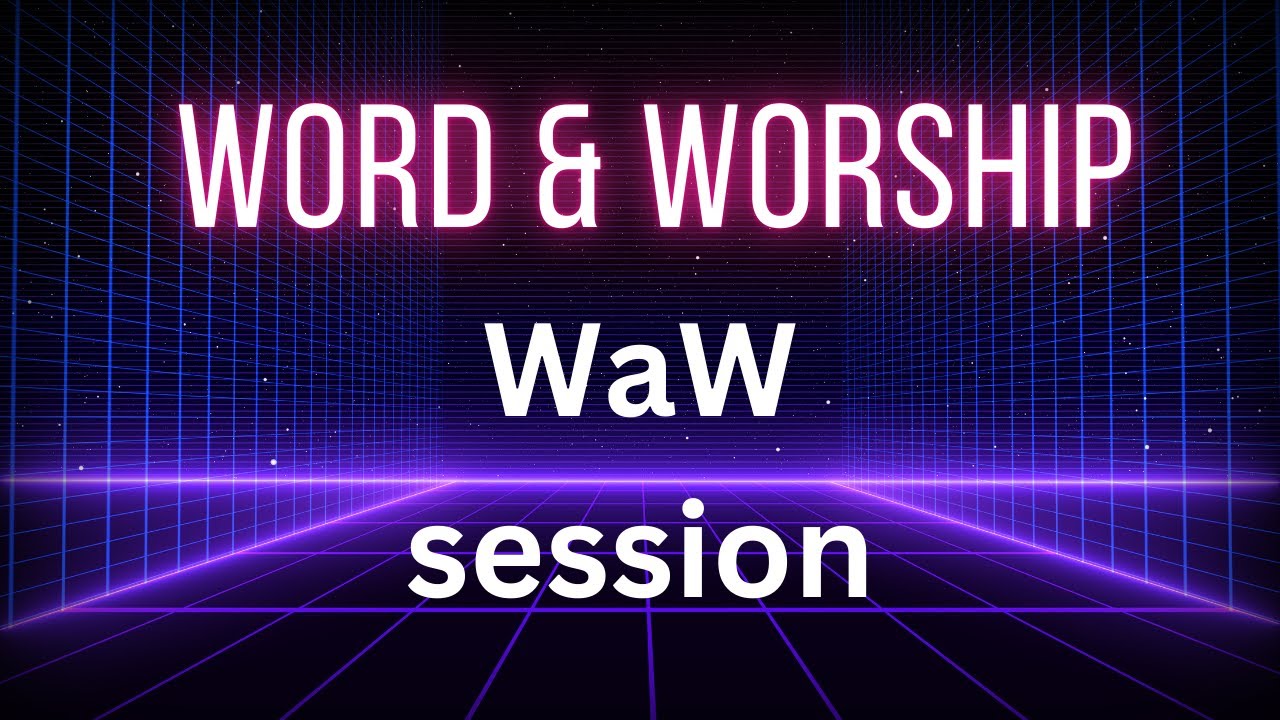 WORD & WORSHIP

WaW

session